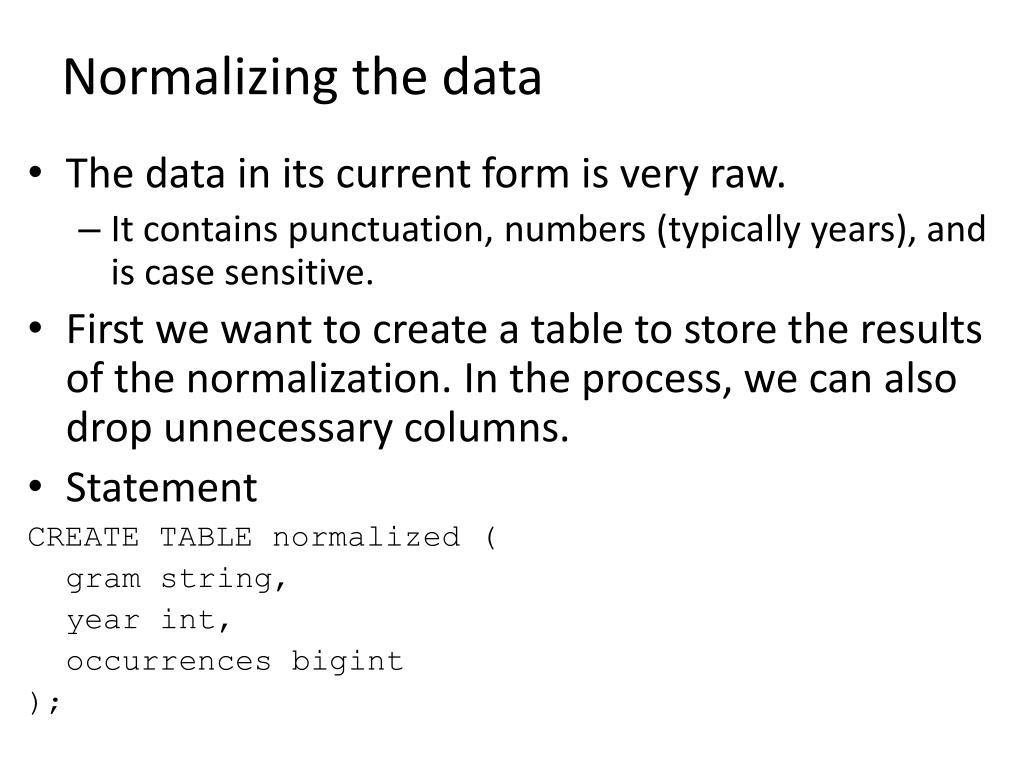 Normalizing the data

• The data in its current form is very raw.
– It contains punctuation, numbers (typically years), and is case sensitive.
• First we want to create a table to store the results of the normalization. In the process, we can also drop unnecessary columns.
• Statement

CREATE TABLE normalized (
  gram string,
  year int,
  occurrences bigint
);